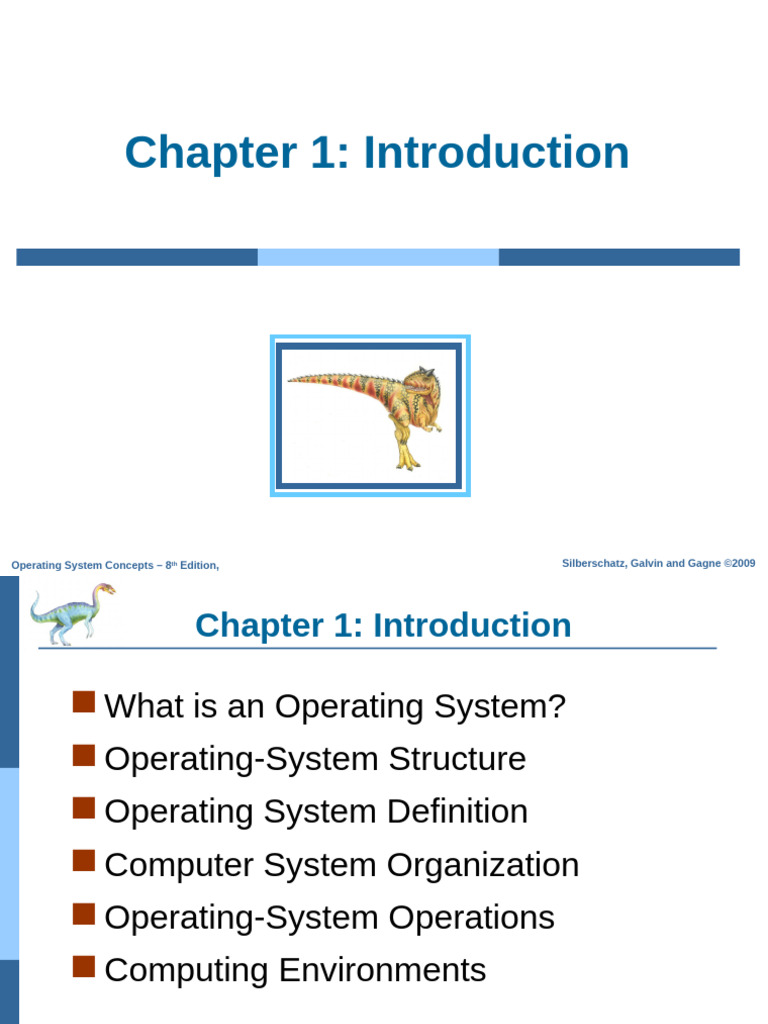 Chapter 1: Introduction

Operating System Concepts – 8th Edition,

Silberschatz, Galvin and Gagne ©2009

Chapter 1: Introduction

What is an Operating System?

Operating-System Structure

Operating System Definition

Computer System Organization

Operating-System Operations

Computing Environments